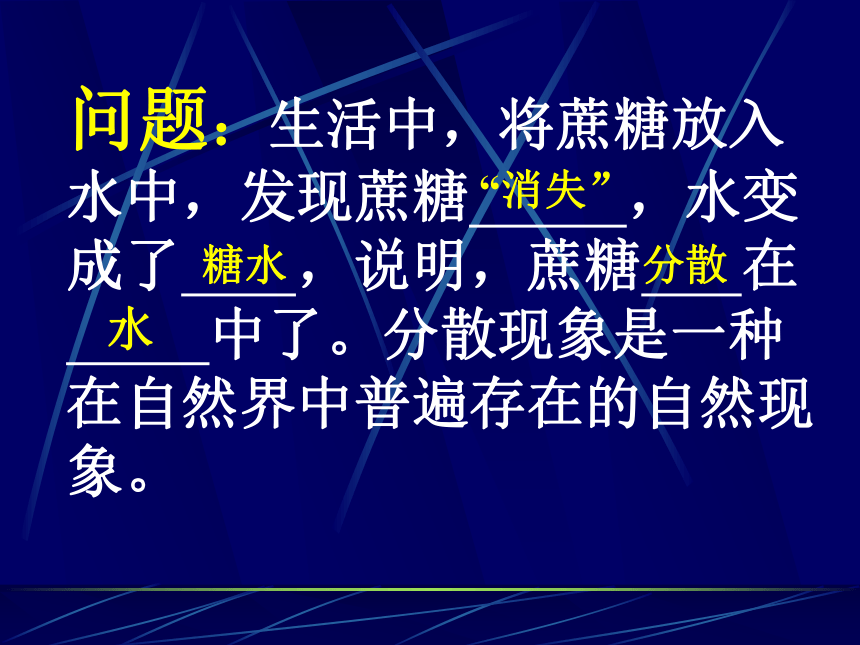 问题：生活中，将蔗糖放入水中，发现蔗糖“消失”，水变成了糖水，说明，蔗糖分散在水中了。分散现象是一种在自然界中普遍存在的自然现象。